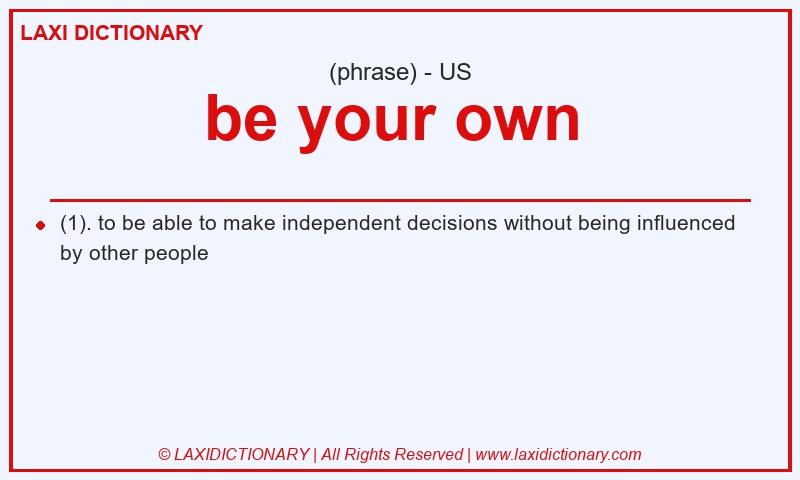 LAXI DICTIONARY

(phrase) - US

be your own

(1). to be able to make independent decisions without being influenced by other people

© LAXIDICTIONARY | All Rights Reserved | www.laxidictionary.com